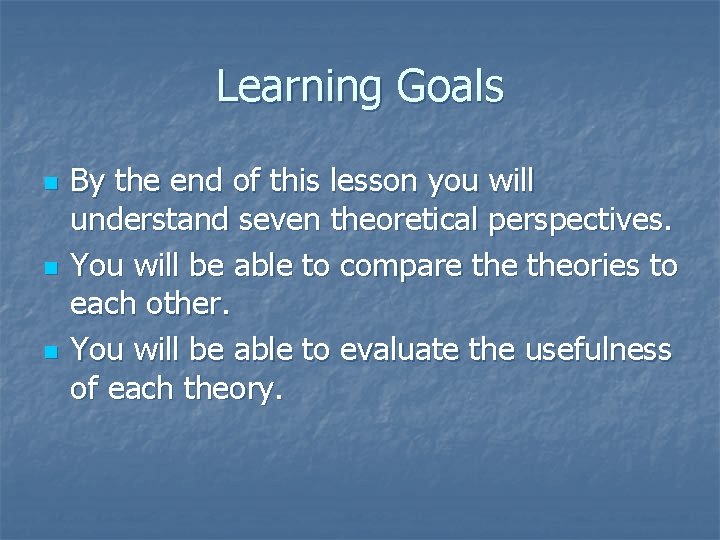 Learning Goals

- By the end of this lesson you will understand seven theoretical perspectives.
- You will be able to compare the theories to each other.
- You will be able to evaluate the usefulness of each theory.